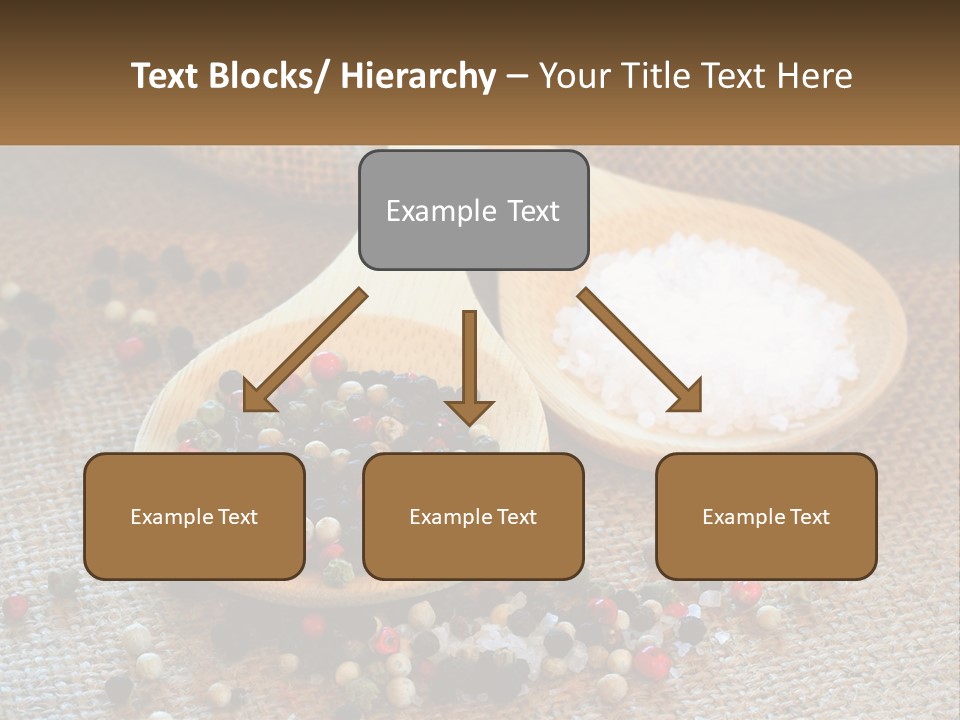 Text Blocks/ Hierarchy – Your Title Text Here

Example Text

Example Text

Example Text

Example Text